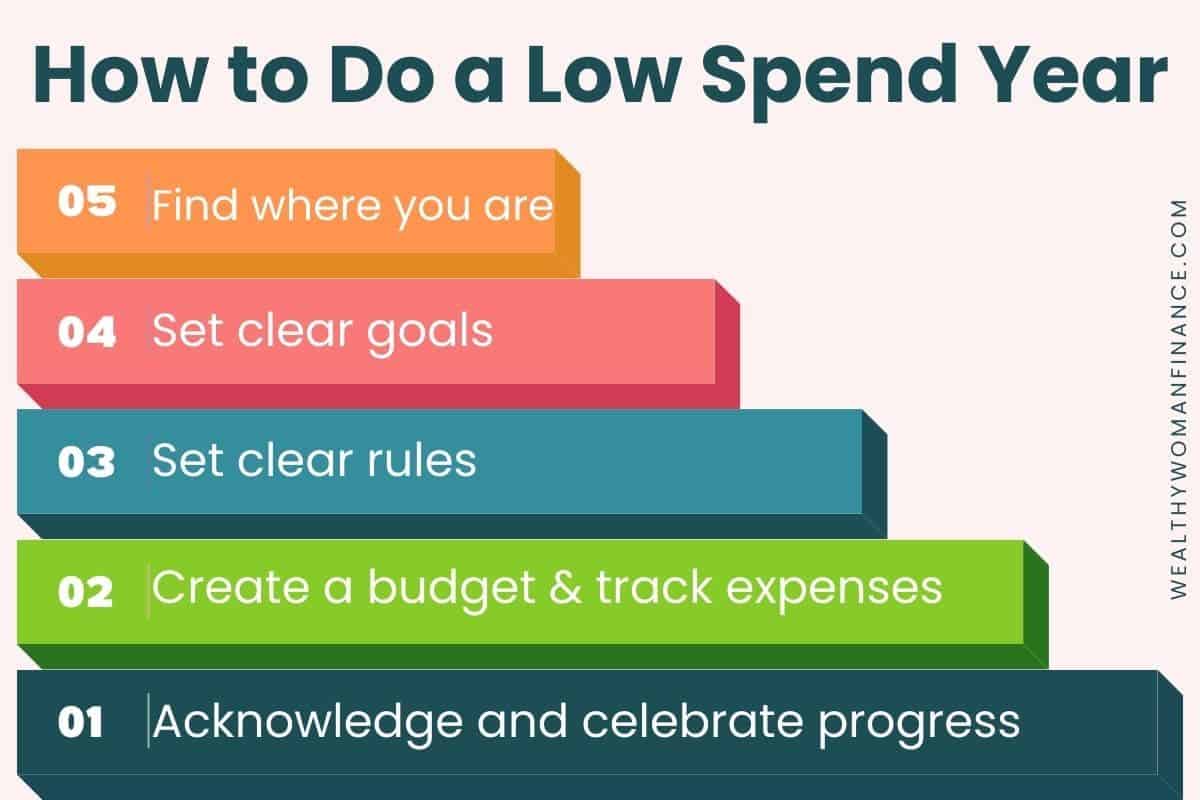 How to Do a Low Spend Year

05 Find where you are

04 Set clear goals

03 Set clear rules

02 Create a budget & track expenses

01 Acknowledge and celebrate progress

WEALTHYWOMANFINANCE.COM